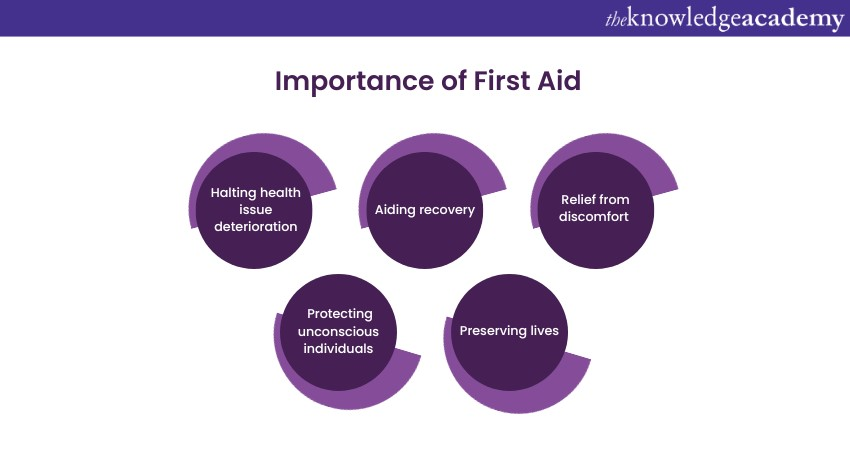 theknowledgeacademy

Importance of First Aid

Halting health issue deterioration

Aiding recovery

Relief from discomfort

Protecting unconscious individuals

Preserving lives